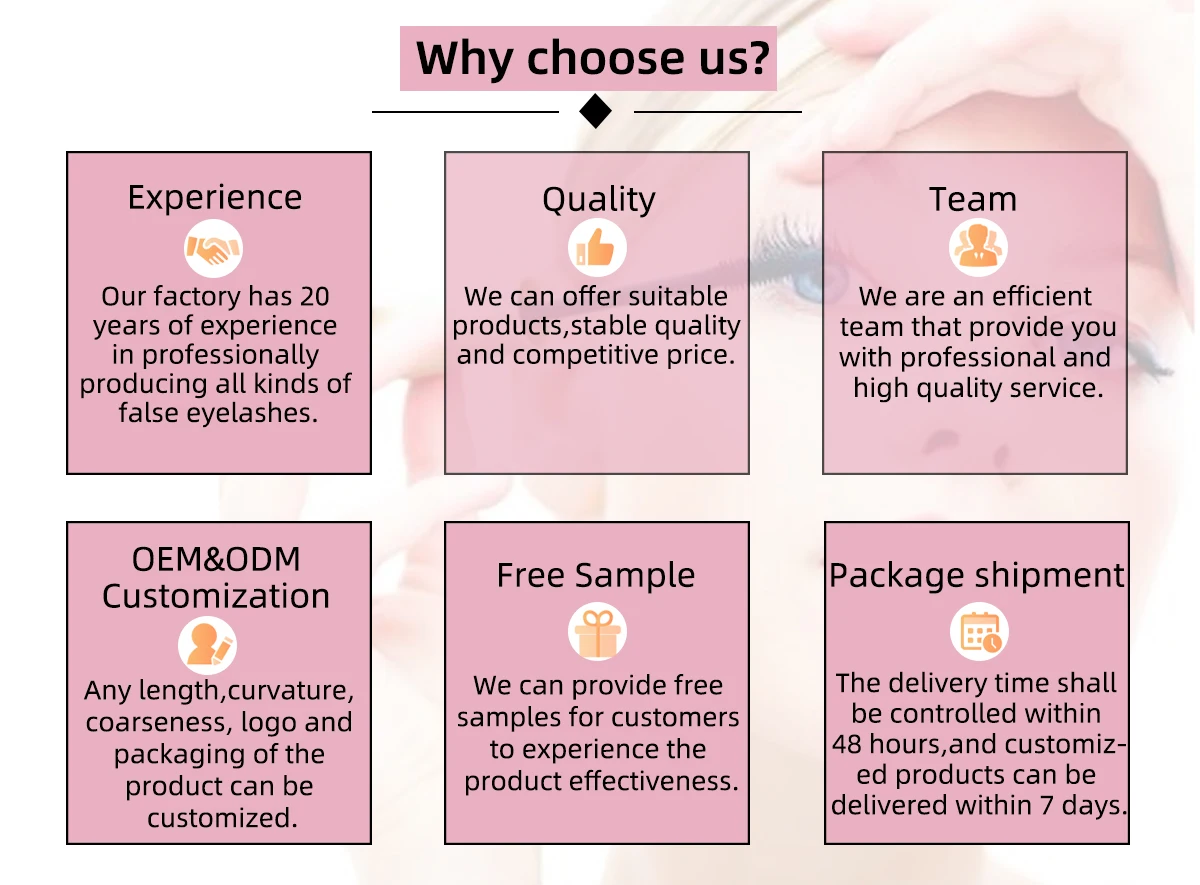 Why choose us?

Experience

Our factory has 20 years of experience in professionally producing all kinds of false eyelashes.

Quality

We can offer suitable products,stable quality and competitive price.

Team

We are an efficient team that provide you with professional and high quality service.

OEM&ODM Customization

Any length,curvature, coarseness, logo and packaging of the product can be customized.

Free Sample

We can provide free samples for customers to experience the product effectiveness.

Package shipment

The delivery time shall be controlled within 48 hours,and customized products can be delivered within 7 days.